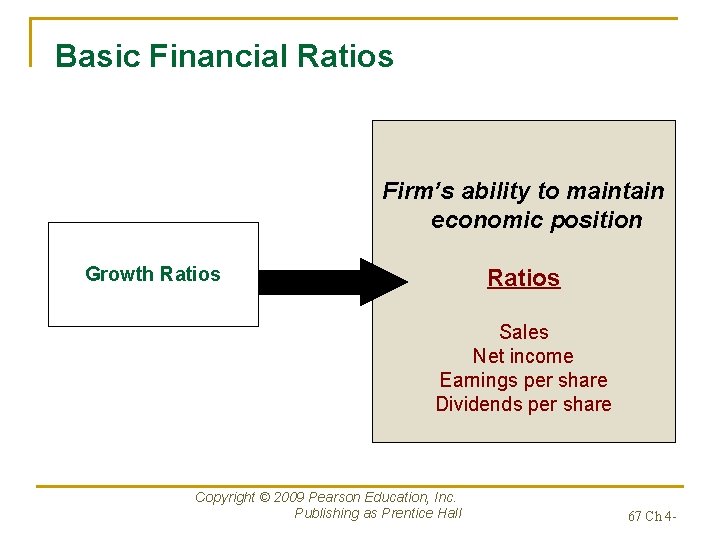 Basic Financial Ratios

Growth Ratios

Firm's ability to maintain economic position

Ratios

Sales
Net income
Earnings per share
Dividends per share

Copyright © 2009 Pearson Education, Inc.
Publishing as Prentice Hall

67 Ch 4-